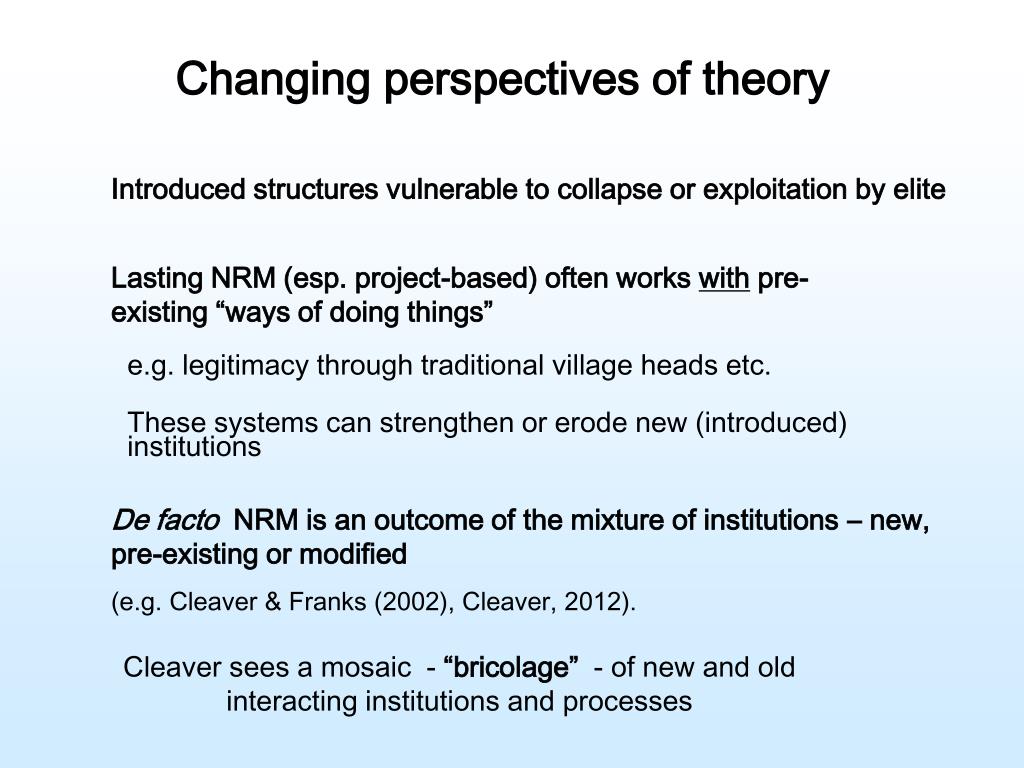 Changing perspectives of theory

Introduced structures vulnerable to collapse or exploitation by elite

Lasting NRM (esp. project-based) often works with pre-existing “ways of doing things”

e.g. legitimacy through traditional village heads etc.

These systems can strengthen or erode new (introduced) institutions

De facto NRM is an outcome of the mixture of institutions – new, pre-existing or modified

(e.g. Cleaver & Franks (2002), Cleaver, 2012).

Cleaver sees a mosaic - “bricolage” - of new and old interacting institutions and processes